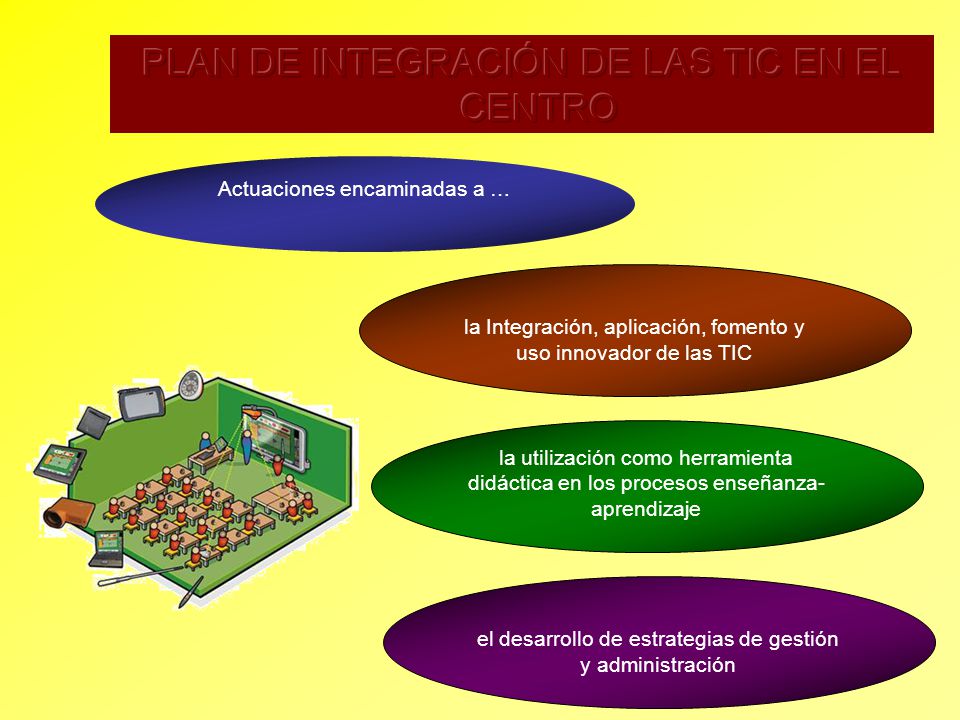 PLAN DE INTEGRACIÓN DE LAS TIC EN EL CENTRO

Actuaciones encaminadas a …

la Integración, aplicación, fomento y uso innovador de las TIC

la utilización como herramienta didáctica en los procesos enseñanza-aprendizaje

el desarrollo de estrategias de gestión y administración